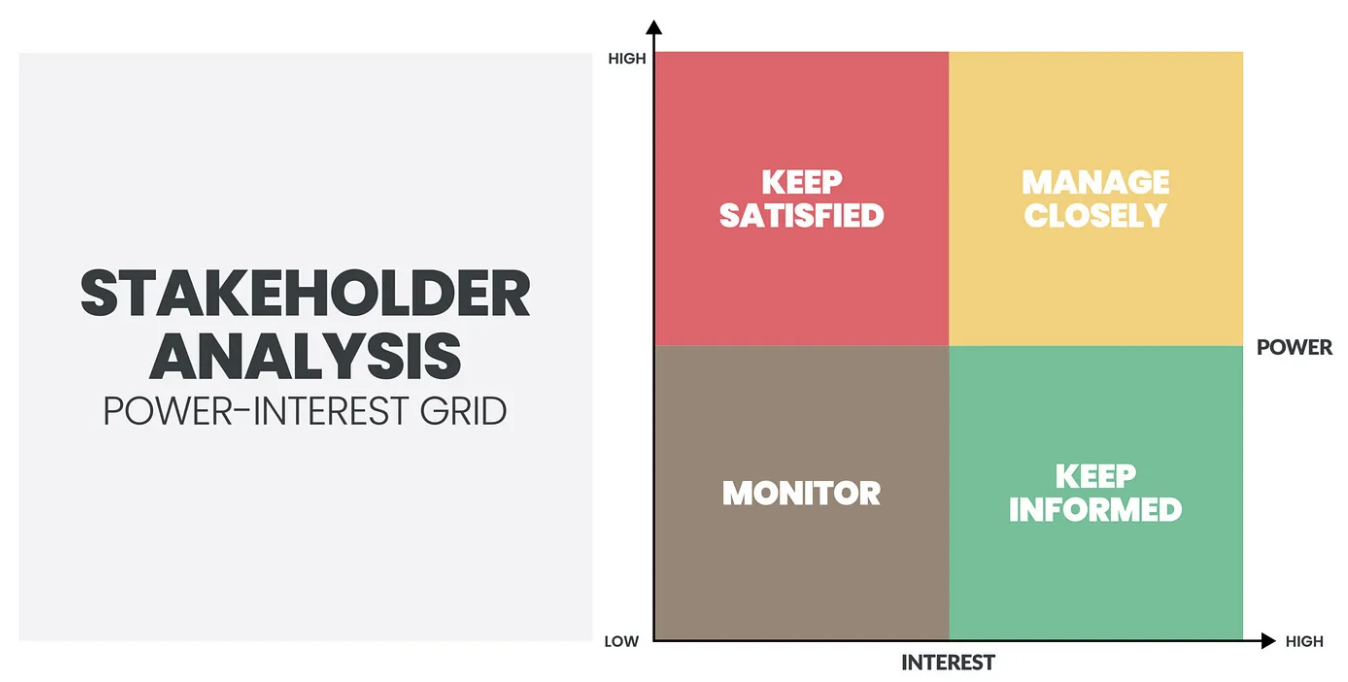 STAKEHOLDER ANALYSIS
POWER-INTEREST GRID

HIGH

KEEP SATISFIED

MANAGE CLOSELY

POWER

MONITOR

KEEP INFORMED

LOW

HIGH

INTEREST